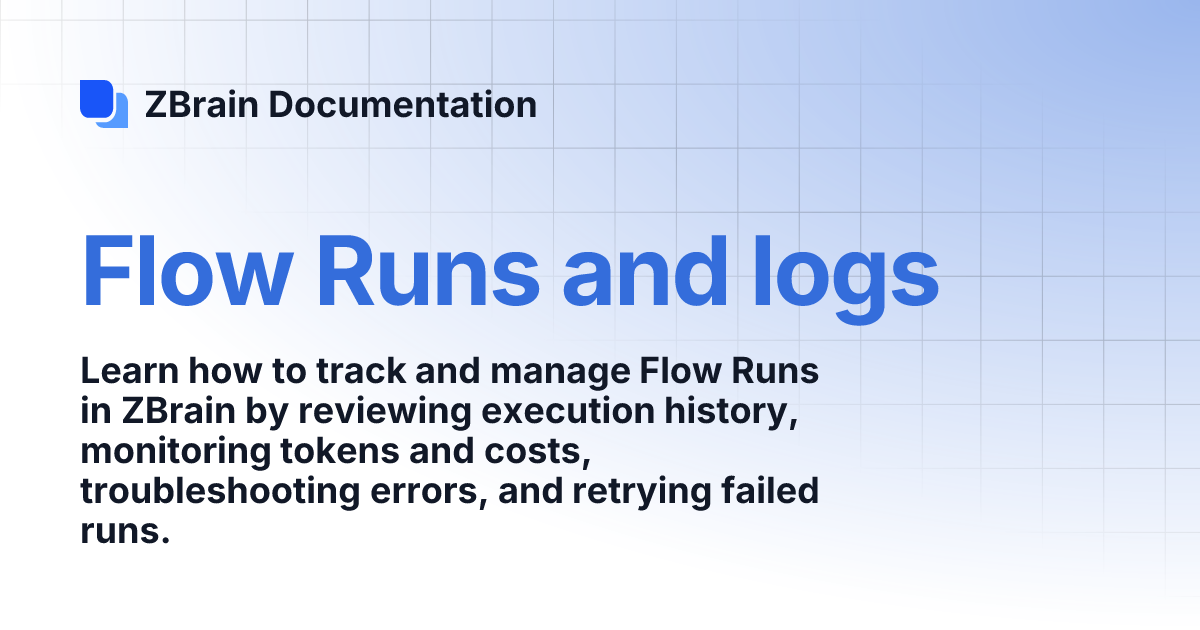 ZBrain Documentation

Flow Runs and logs

Learn how to track and manage Flow Runs in ZBrain by reviewing execution history, monitoring tokens and costs, troubleshooting errors, and retrying failed runs.